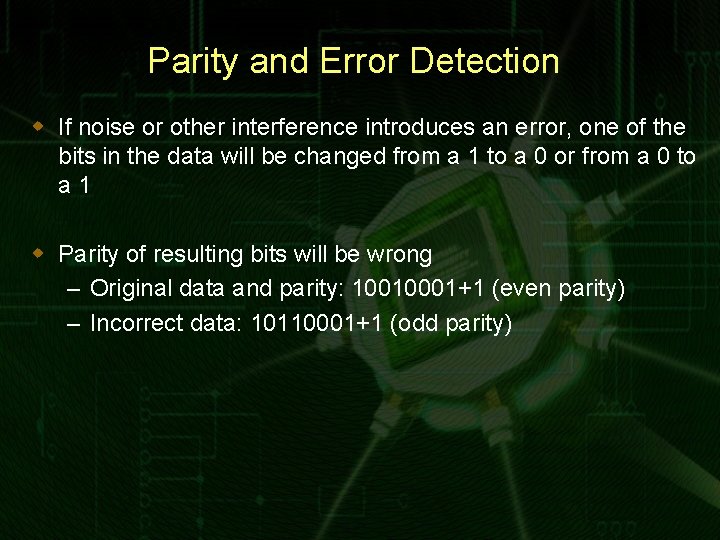 Parity and Error Detection

◆ If noise or other interference introduces an error, one of the bits in the data will be changed from a 1 to a 0 or from a 0 to a 1

◆ Parity of resulting bits will be wrong
– Original data and parity: 10010001+1 (even parity)
– Incorrect data: 10110001+1 (odd parity)